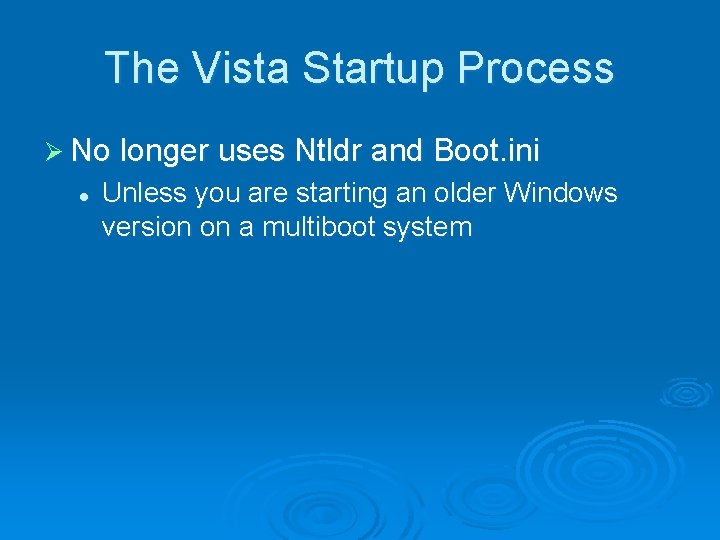 The Vista Startup Process

➢ No longer uses Ntldr and Boot.ini

• Unless you are starting an older Windows version on a multiboot system